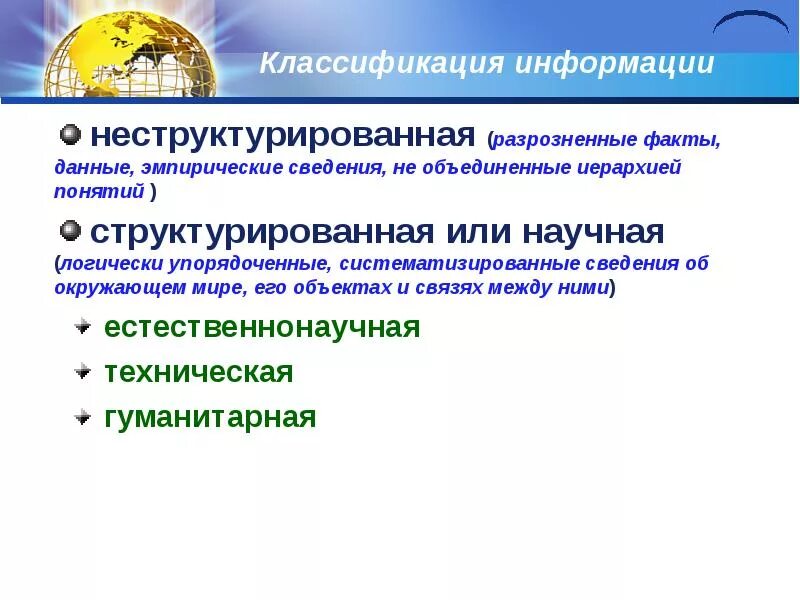 Классификация информации

неструктурированная (разрозненные факты, данные, эмпирические сведения, не объединенные иерархией понятий )

структурированная или научная (логически упорядоченные, систематизированные сведения об окружающем мире, его объектах и связях между ними)

естественнонаучная

техническая

гуманитарная